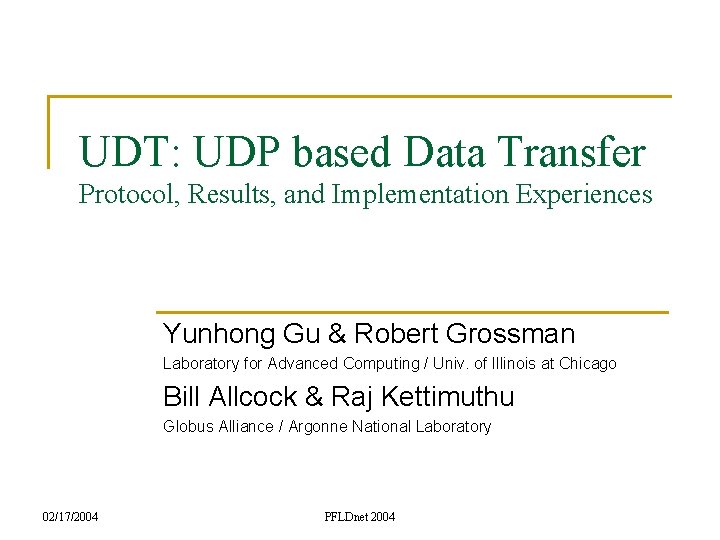 UDT: UDP based Data Transfer
Protocol, Results, and Implementation Experiences

Yunhong Gu & Robert Grossman
Laboratory for Advanced Computing / Univ. of Illinois at Chicago

Bill Allcock & Raj Kettimuthu
Globus Alliance / Argonne National Laboratory

02/17/2004
PFLDnet 2004